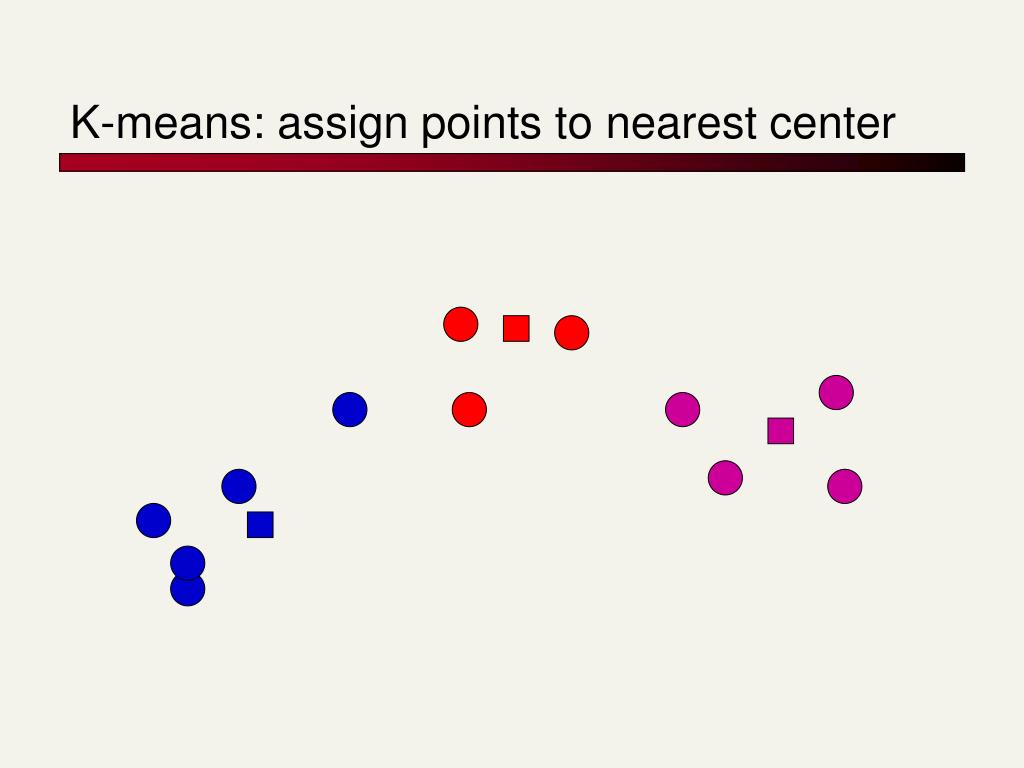 K-means: assign points to nearest center